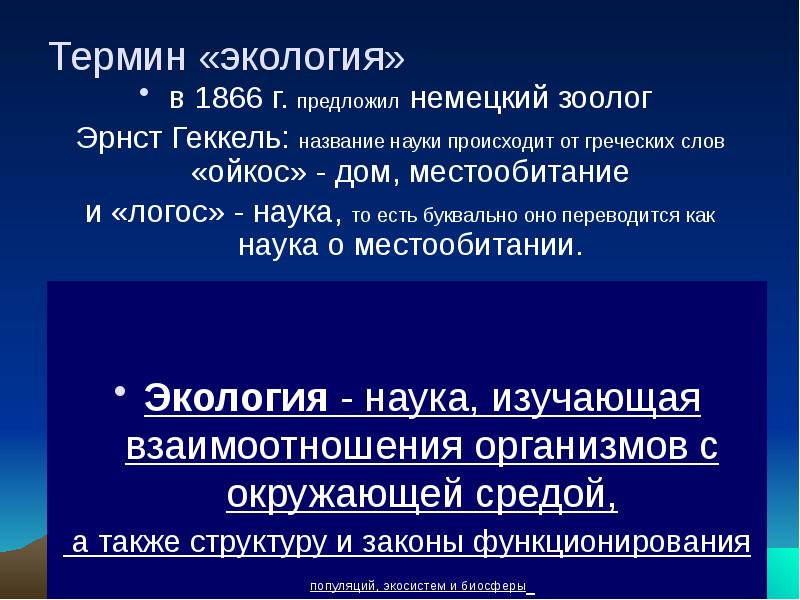 Термин «экология»

• в 1866 г. предложил немецкий зоолог Эрнст Геккель: название науки происходит от греческих слов «ойкос» - дом, местообитание и «логос» - наука, то есть буквально оно переводится как наука о местообитании.

• Экология - наука, изучающая взаимоотношения организмов с окружающей средой, а также структуру и законы функционирования популяций, экосистем и биосферы